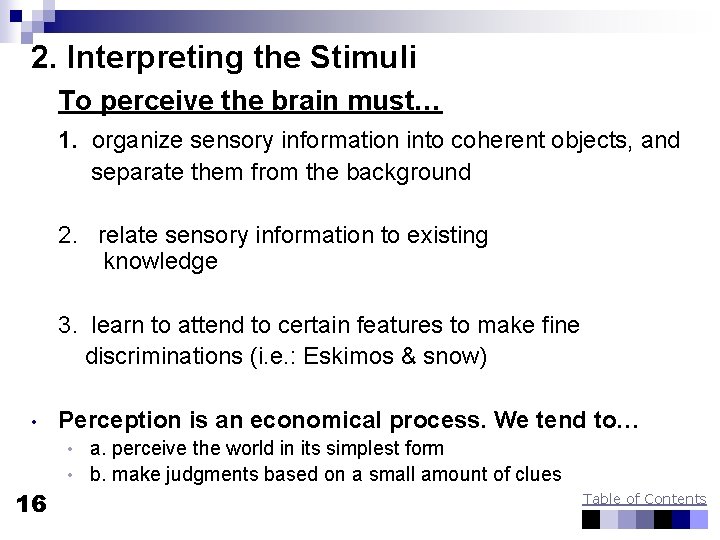 2. Interpreting the Stimuli

To perceive the brain must…

1. organize sensory information into coherent objects, and separate them from the background

2. relate sensory information to existing knowledge

3. learn to attend to certain features to make fine discriminations (i.e.: Eskimos & snow)

• Perception is an economical process. We tend to…
 • a. perceive the world in its simplest form
 • b. make judgments based on a small amount of clues

16

Table of Contents